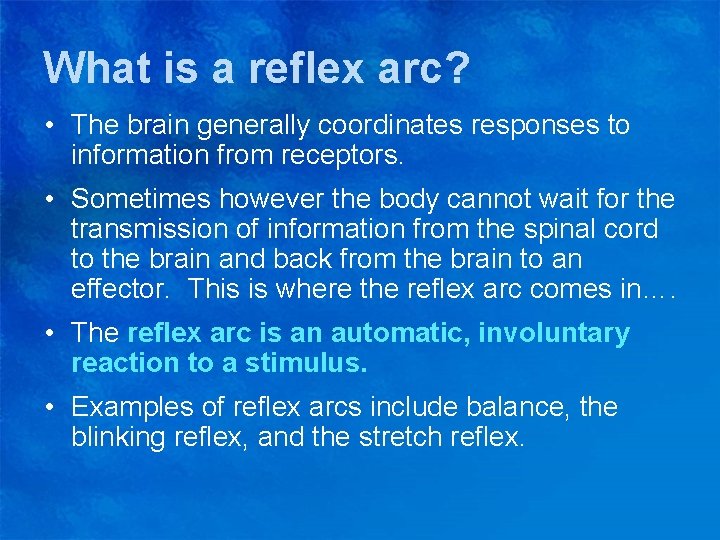 What is a reflex arc?

• The brain generally coordinates responses to information from receptors.

• Sometimes however the body cannot wait for the transmission of information from the spinal cord to the brain and back from the brain to an effector. This is where the reflex arc comes in….

• The reflex arc is an automatic, involuntary reaction to a stimulus.

• Examples of reflex arcs include balance, the blinking reflex, and the stretch reflex.